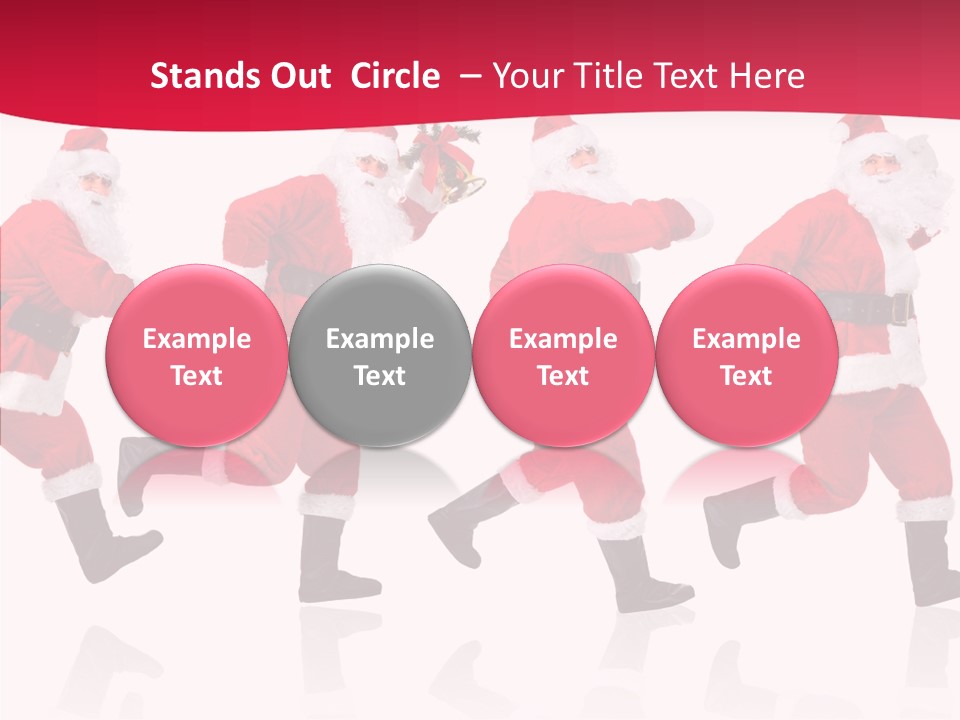 Stands Out Circle – Your Title Text Here

Example Text

Example Text

Example Text

Example Text